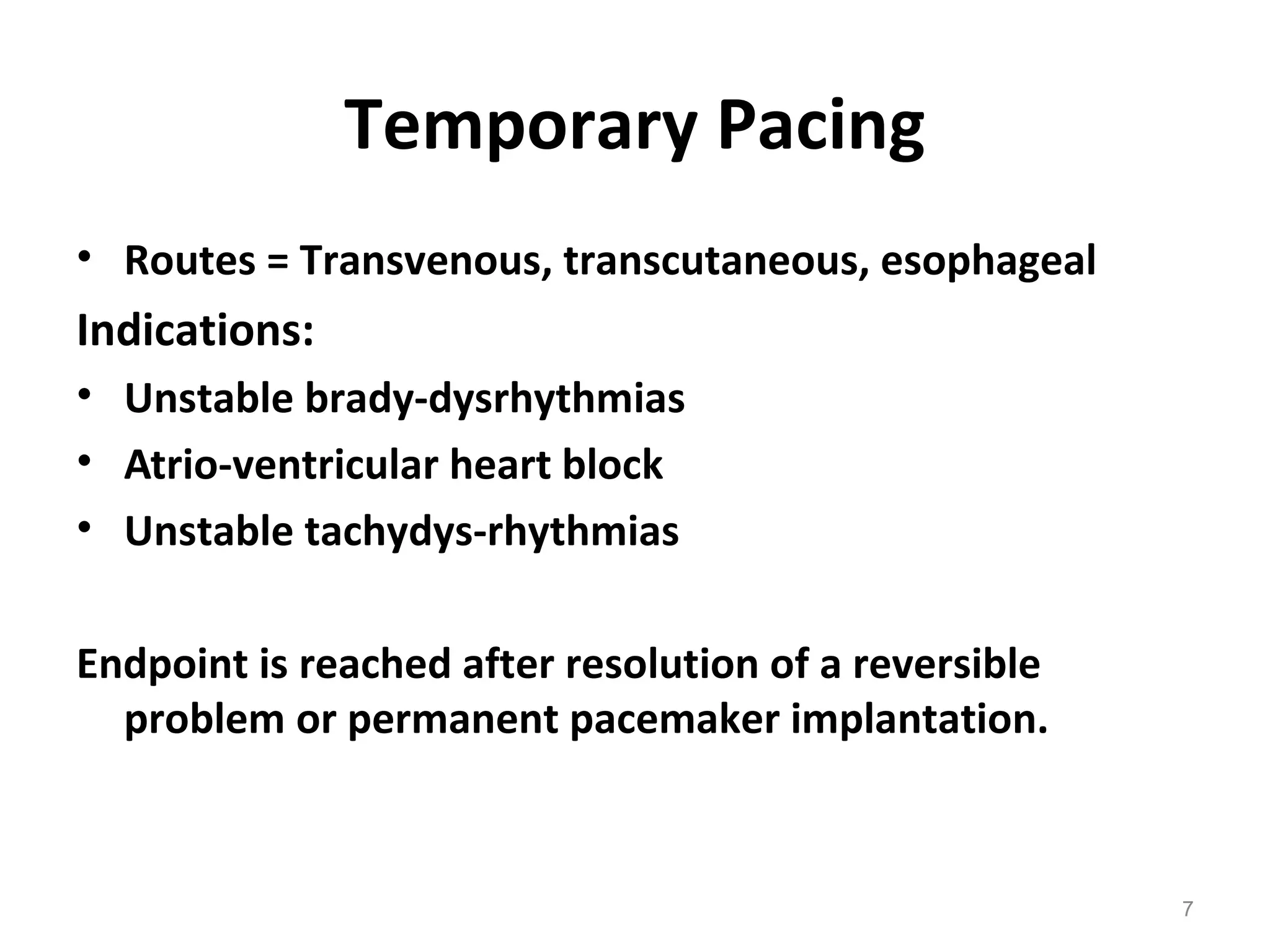 Temporary Pacing

• Routes = Transvenous, transcutaneous, esophageal

Indications:

• Unstable brady-dysrhythmias
• Atrio-ventricular heart block
• Unstable tachydys-rhythmias

Endpoint is reached after resolution of a reversible problem or permanent pacemaker implantation.

7